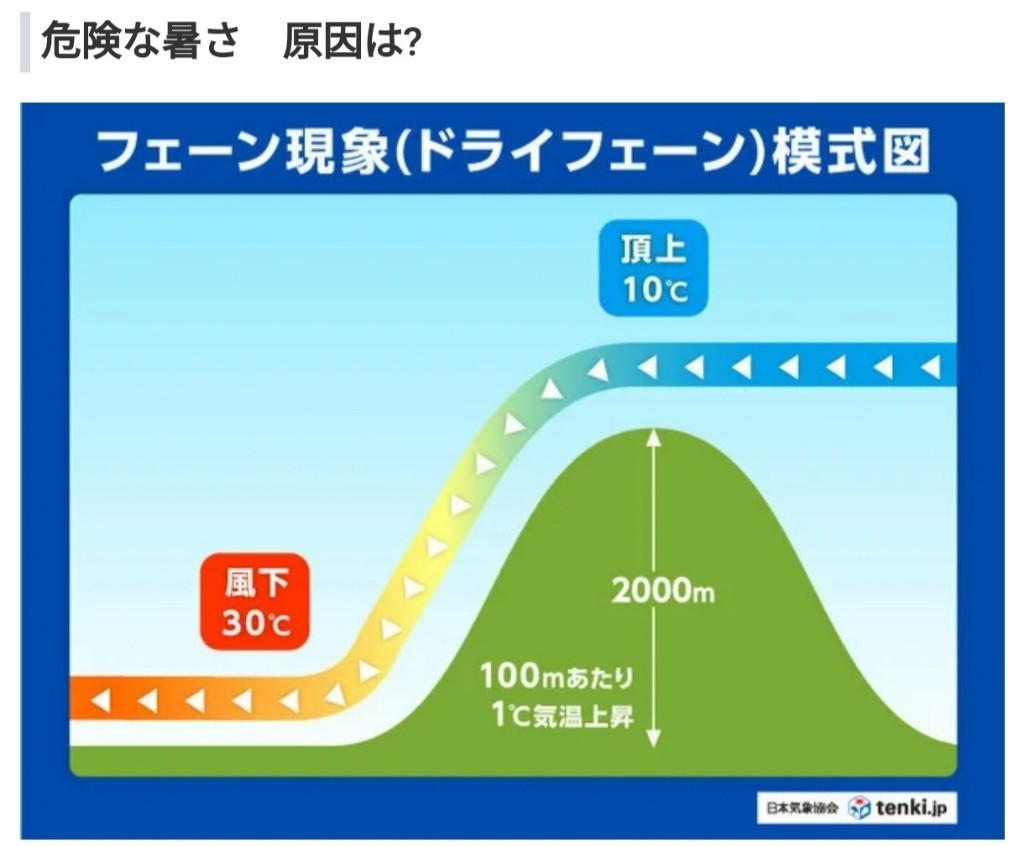 危険な暑さ　原因は?

フェーン現象(ドライフェーン)模式図

頂上
10℃

風下
30℃

2000m

100mあたり
1℃気温上昇

日本気象協会 tenki.jp